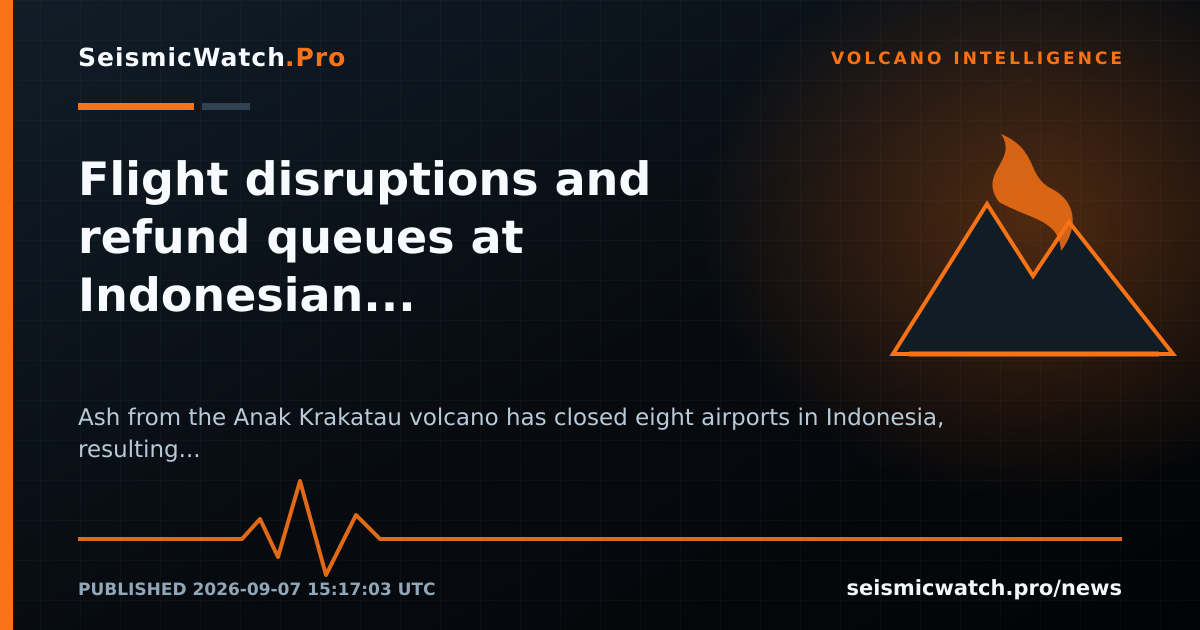 SeismicWatch.Pro

VOLCANO INTELLIGENCE

Flight disruptions and refund queues at Indonesian...

Ash from the Anak Krakatau volcano has closed eight airports in Indonesia, resulting...

PUBLISHED 2026-09-07 15:17:03 UTC

seismicwatch.pro/news